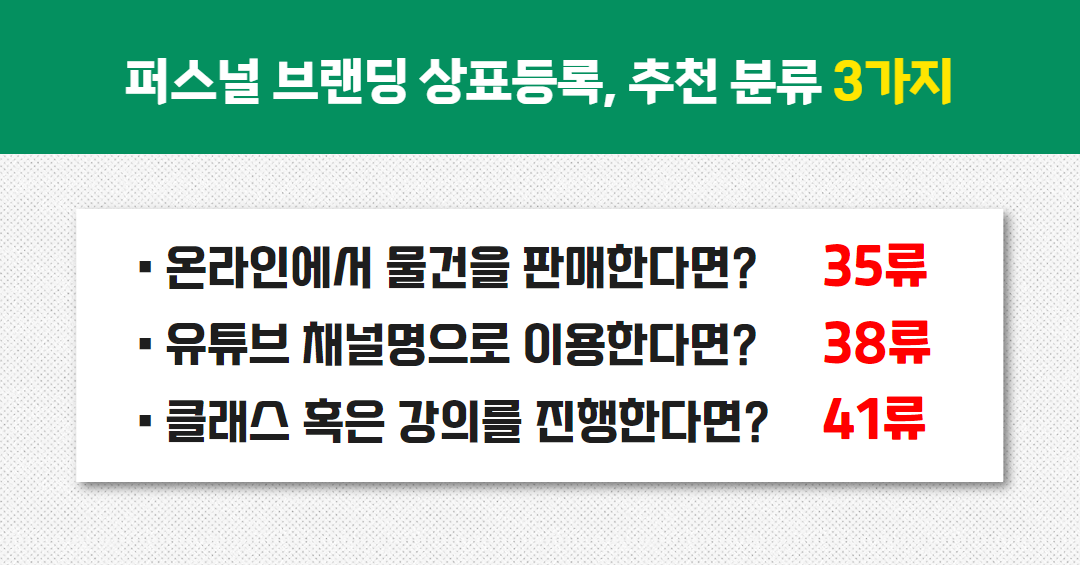 퍼스널 브랜딩 상표등록, 추천 분류 3가지

▪ 온라인에서 물건을 판매한다면? 35류
▪ 유튜브 채널명으로 이용한다면? 38류
▪ 클래스 혹은 강의를 진행한다면? 41류